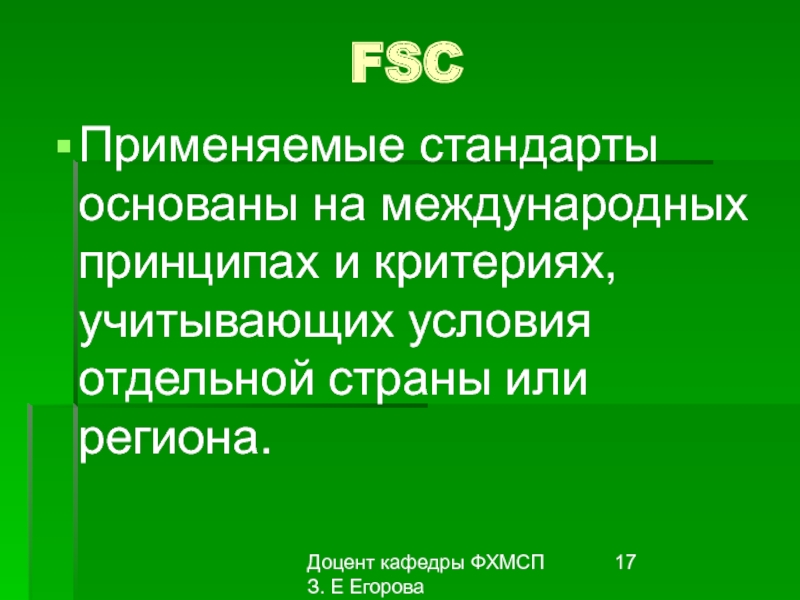 FSC

Применяемые стандарты основаны на международных принципах и критериях, учитывающих условия отдельной страны или региона.

Доцент кафедры ФХМСП З. Е Егорова

17